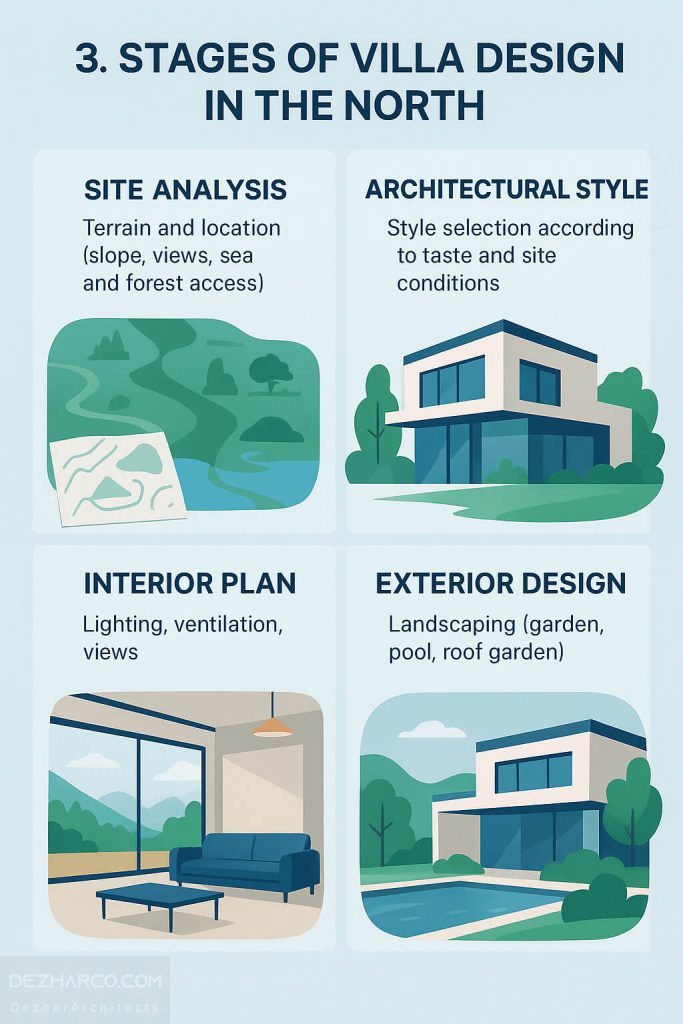 3. STAGES OF VILLA DESIGN IN THE NORTH

SITE ANALYSIS

Terrain and location (slope, views, sea and forest access)

ARCHITECTURAL STYLE

Style selection according to taste and site conditions

INTERIOR PLAN

Lighting, ventilation, views

EXTERIOR DESIGN

Landscaping (garden, pool, roof garden)

DEZHARCO.COM
DezharArchitects